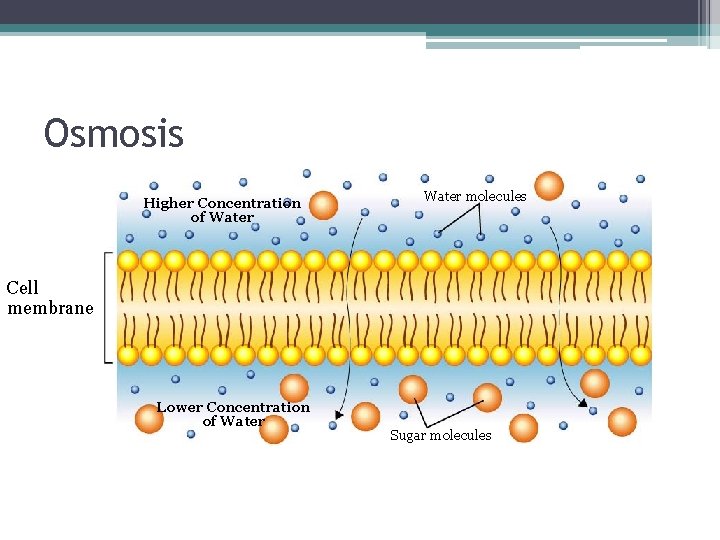 Osmosis

Higher Concentration of Water

Water molecules

Cell membrane

Lower Concentration of Water

Sugar molecules